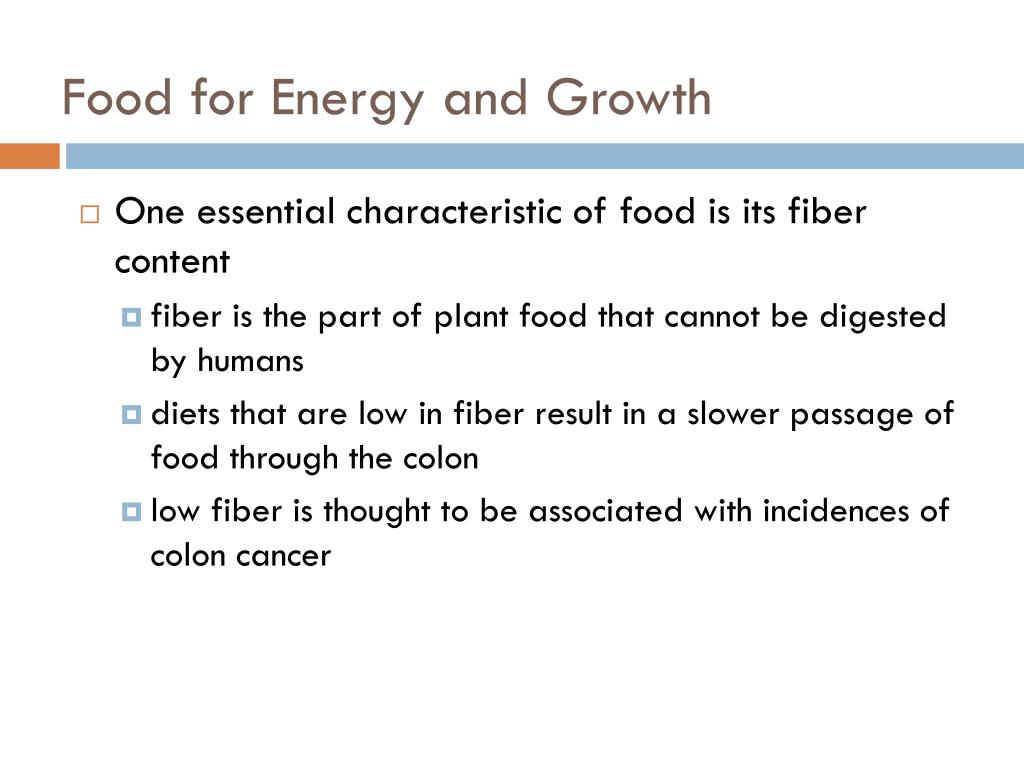 Food for Energy and Growth

One essential characteristic of food is its fiber content

fiber is the part of plant food that cannot be digested by humans

diets that are low in fiber result in a slower passage of food through the colon

low fiber is thought to be associated with incidences of colon cancer